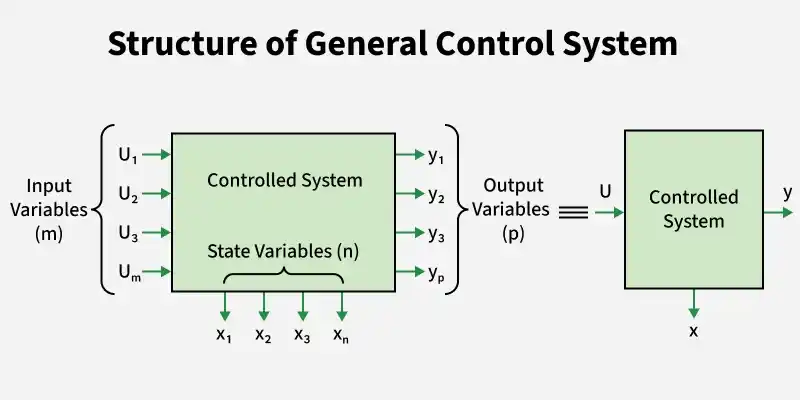 Structure of General Control System

Input Variables (m)

$U_1$
$U_2$
$U_3$
$U_m$

Controlled System

State Variables (n)

$x_1$ $x_2$ $x_3$ $x_n$

$y_1$
$y_2$
$y_3$
$y_p$

Output Variables (p)

$\equiv$

U

Controlled System

y

x